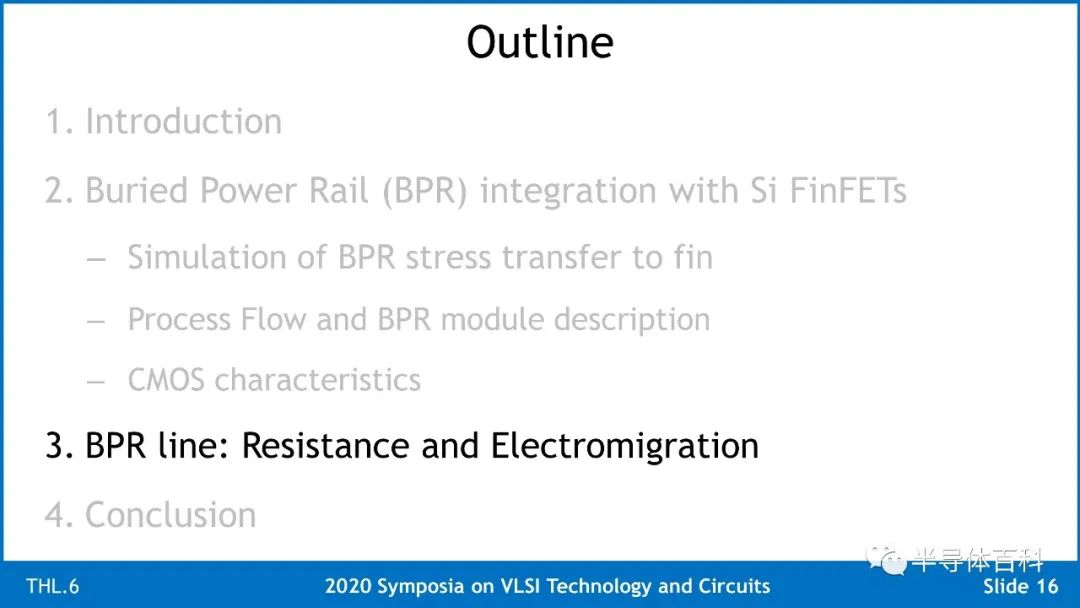 Outline

1. Introduction

2. Buried Power Rail (BPR) integration with Si FinFETs

– Simulation of BPR stress transfer to fin

– Process Flow and BPR module description

– CMOS characteristics

3. BPR line: Resistance and Electromigration

4. Conclusion

半导体百科

THL.6 2020 Symposia on VLSI Technology and Circuits Slide 16